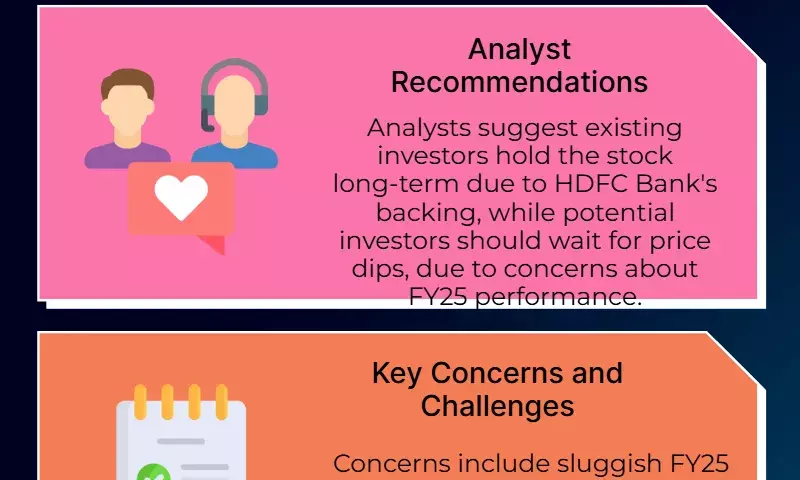 Analyst Recommendations

Analysts suggest existing investors hold the stock long-term due to HDFC Bank's backing, while potential investors should wait for price dips, due to concerns about FY25 performance.

Key Concerns and Challenges

Concerns include sluggish FY25